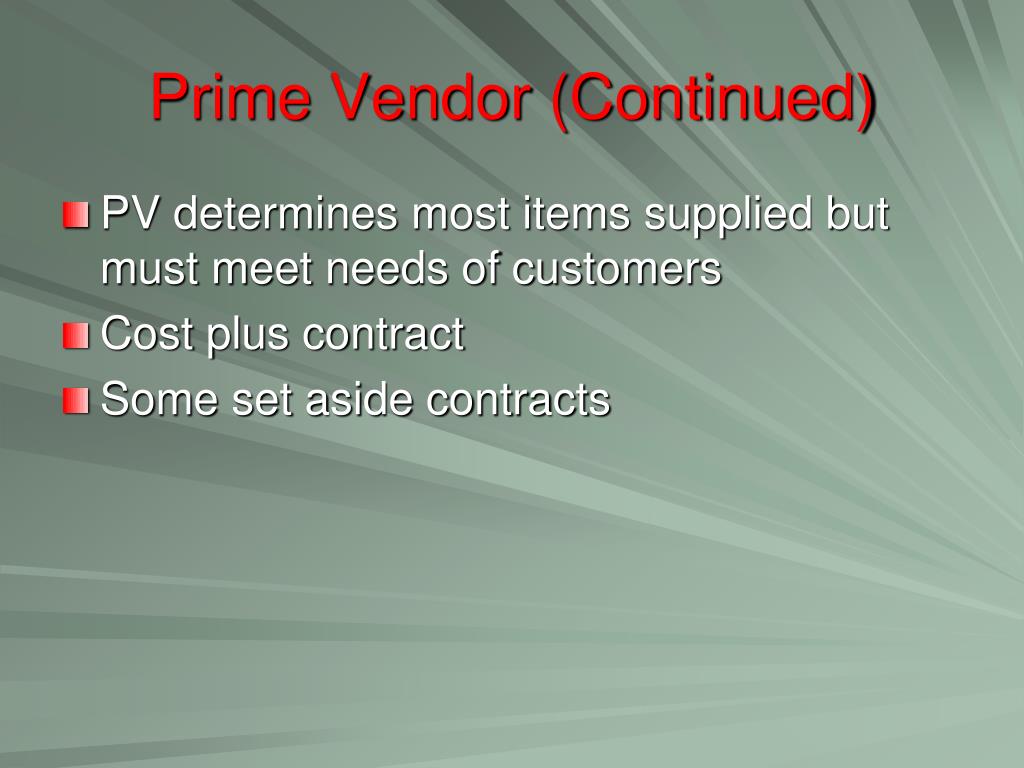 Prime Vendor (Continued)

PV determines most items supplied but must meet needs of customers

Cost plus contract

Some set aside contracts